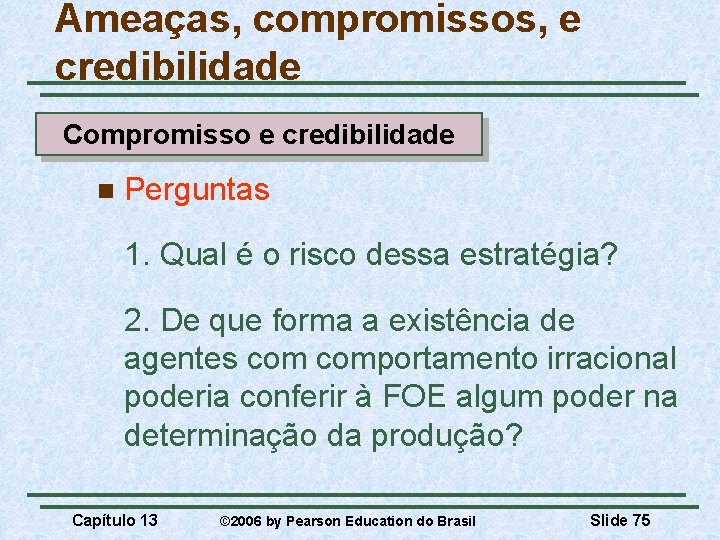 Ameaças, compromissos, e credibilidade

Compromisso e credibilidade

Perguntas

1. Qual é o risco dessa estratégia?

2. De que forma a existência de agentes com comportamento irracional poderia conferir à FOE algum poder na determinação da produção?

Capítulo 13 ©2006 by Pearson Education do Brasil Slide 75